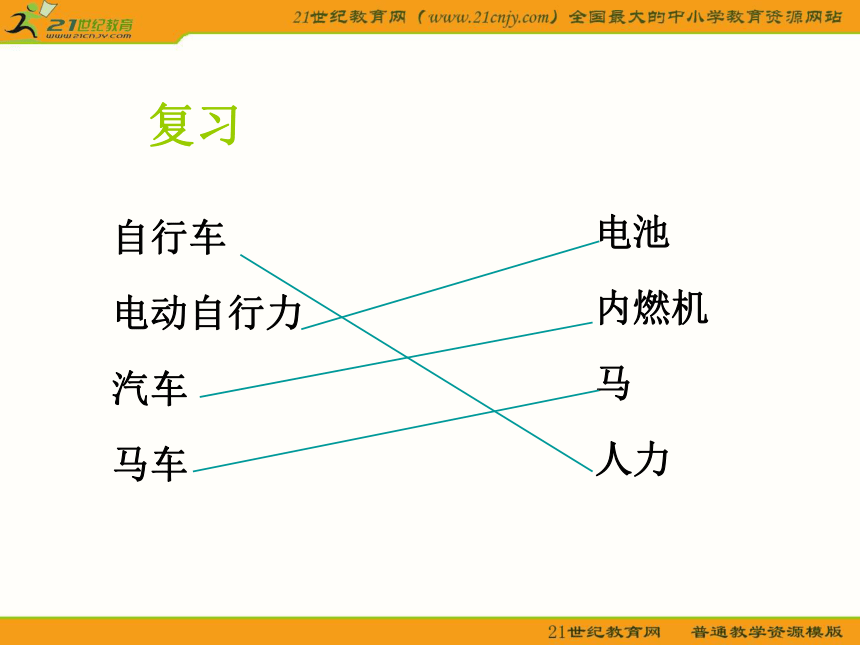 21世纪教育
www.21cnjy.com

21世纪教育网（www.21cnjy.com）全国最大的中小学教育资源网站

复习

自行车
电动自行力
汽车
马车

电池
内燃机
马
人力

21世纪教育网　普通教学资源模版